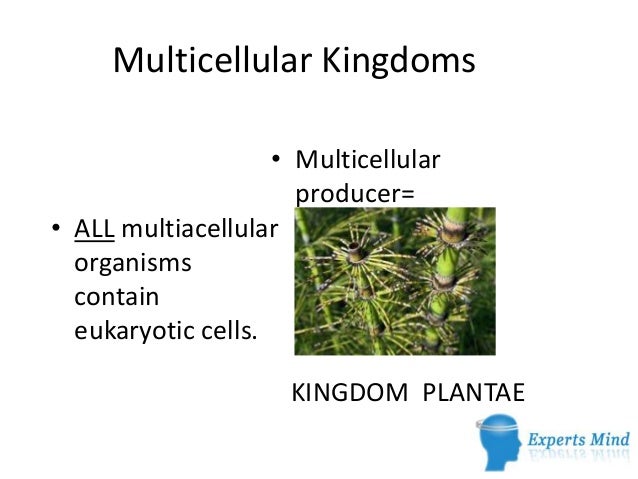 Multicellular Kingdoms

• ALL multiacellular organisms contain eukaryotic cells.

• Multicellular producer=

KINGDOM PLANTAE

Experts Mind